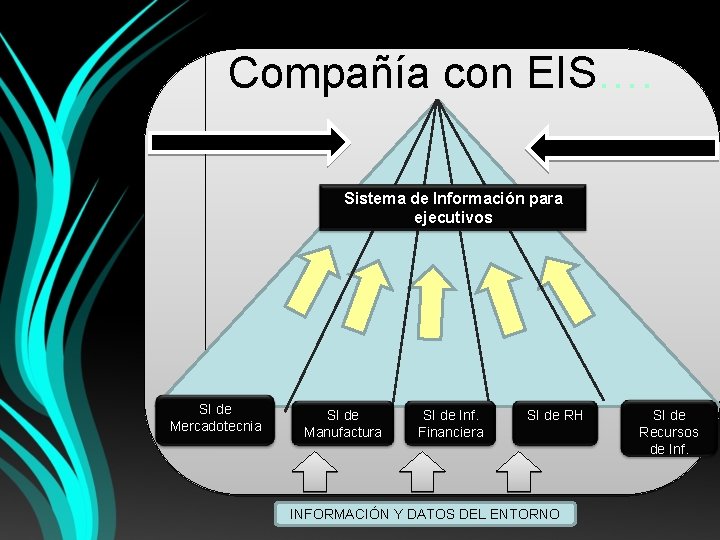 Compañía con EIS….

Sistema de Información para ejecutivos

SI de Mercadotecnia

SI de Manufactura

SI de Inf. Financiera

SI de RH

SI de Recursos de Inf.

INFORMACIÓN Y DATOS DEL ENTORNO